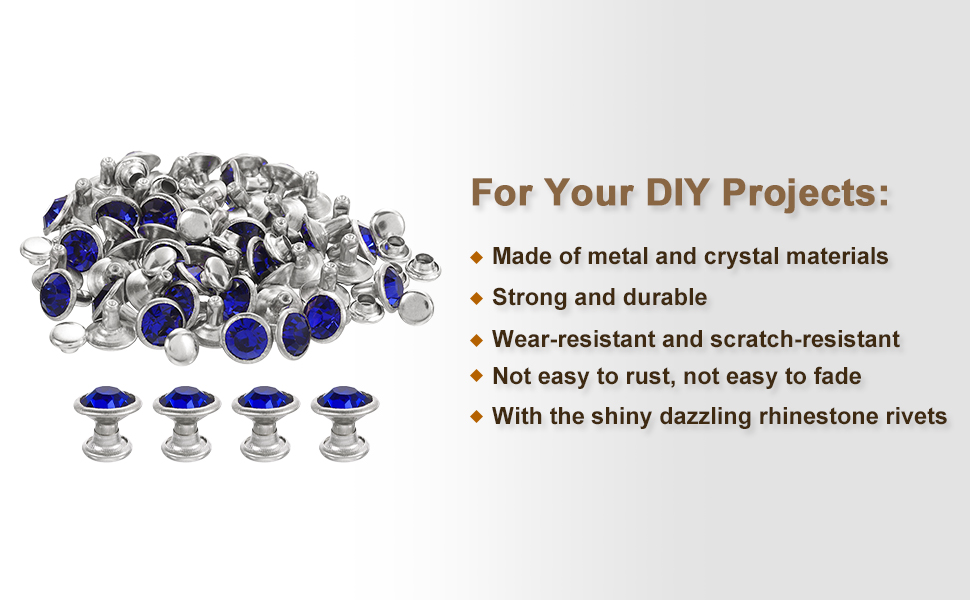 For Your DIY Projects:

◆ Made of metal and crystal materials
◆ Strong and durable
◆ Wear-resistant and scratch-resistant
◆ Not easy to rust, not easy to fade
◆ With the shiny dazzling rhinestone rivets